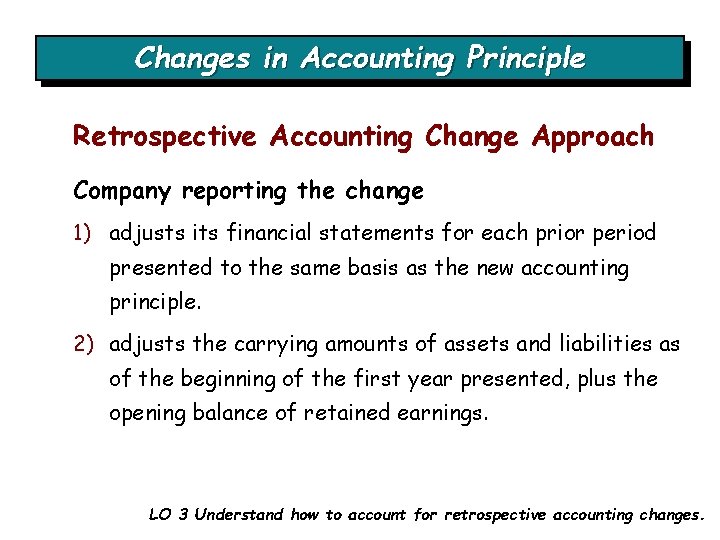 Changes in Accounting Principle

Retrospective Accounting Change Approach

Company reporting the change

1) adjusts its financial statements for each prior period presented to the same basis as the new accounting principle.

2) adjusts the carrying amounts of assets and liabilities as of the beginning of the first year presented, plus the opening balance of retained earnings.

LO 3 Understand how to account for retrospective accounting changes.